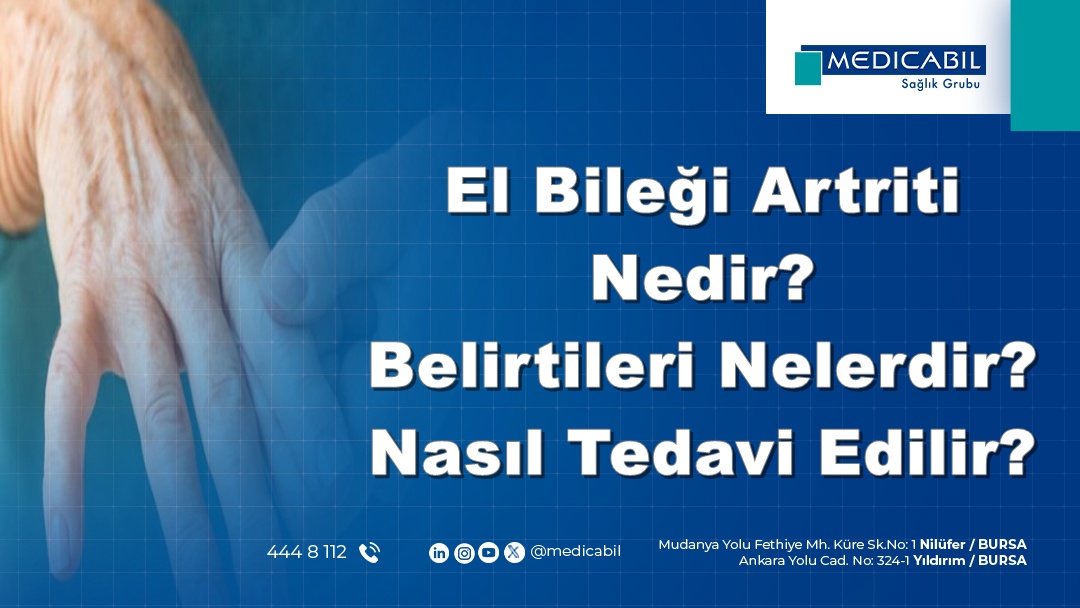 MEDICABIL
Sağlık Grubu

El Bileği Artriti Nedir?
Belirtileri Nelerdir?
Nasıl Tedavi Edilir?

444 8 112

@medicabil

Mudanya Yolu Fethiye Mh. Küre Sk.No: 1 Nilüfer / BURSA
Ankara Yolu Cad. No: 324-1 Yıldırım / BURSA